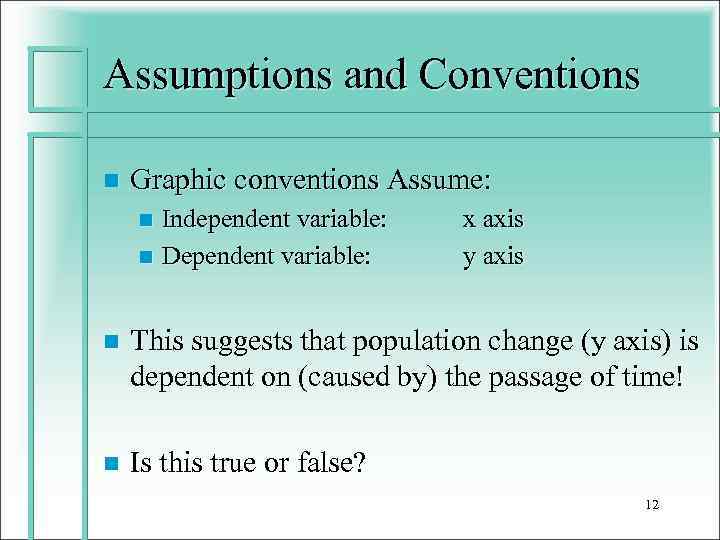 Assumptions and Conventions

Graphic conventions Assume:

Independent variable: x axis

Dependent variable: y axis

This suggests that population change (y axis) is dependent on (caused by) the passage of time!

Is this true or false?

12